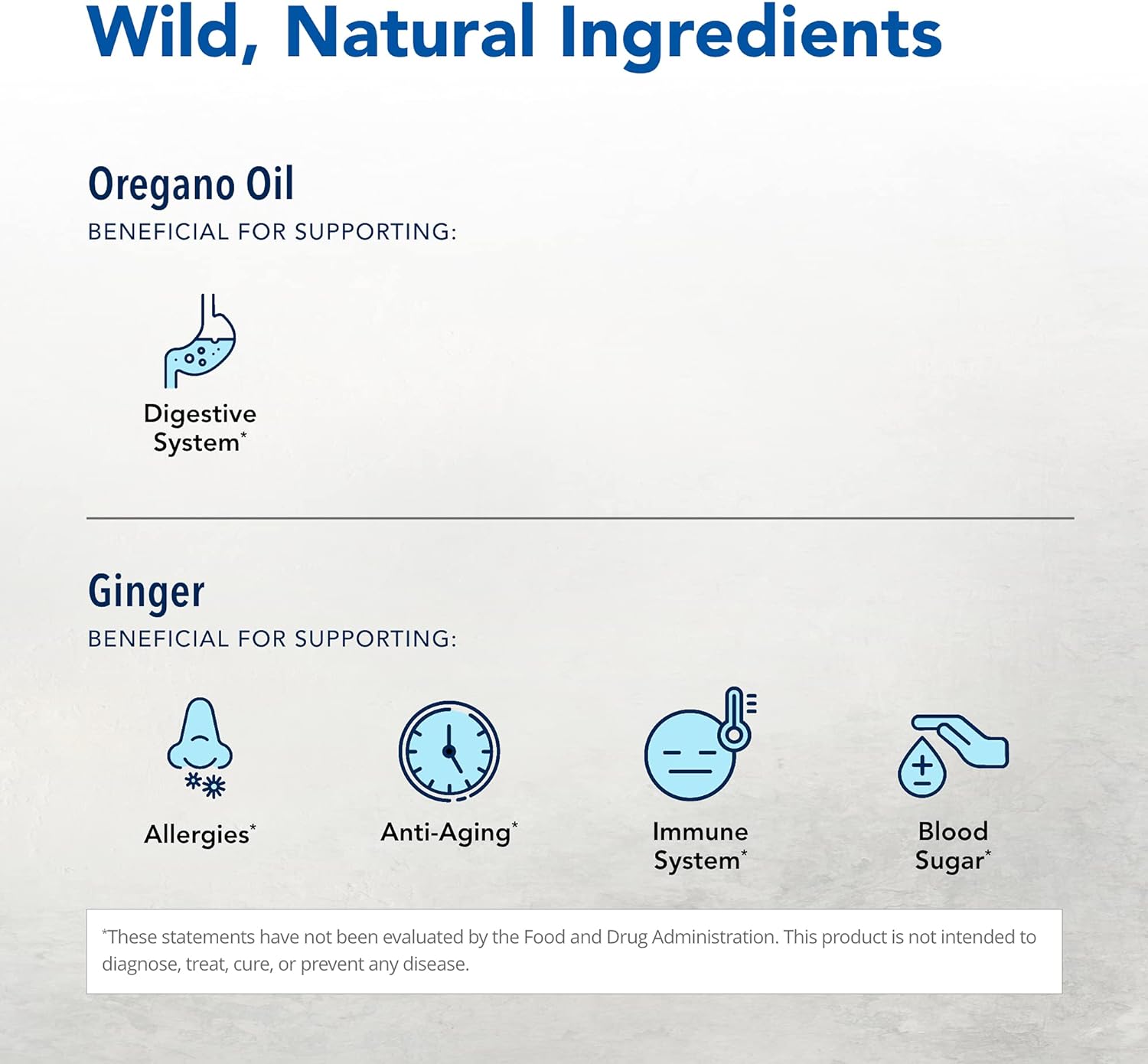 Wild, Natural Ingredients

Oregano Oil
BENEFICIAL FOR SUPPORTING:

Digestive System*

Ginger
BENEFICIAL FOR SUPPORTING:

Allergies*

Anti-Aging*

Immune System*

Blood Sugar*

*These statements have not been evaluated by the Food and Drug Administration. This product is not intended to diagnose, treat, cure, or prevent any disease.